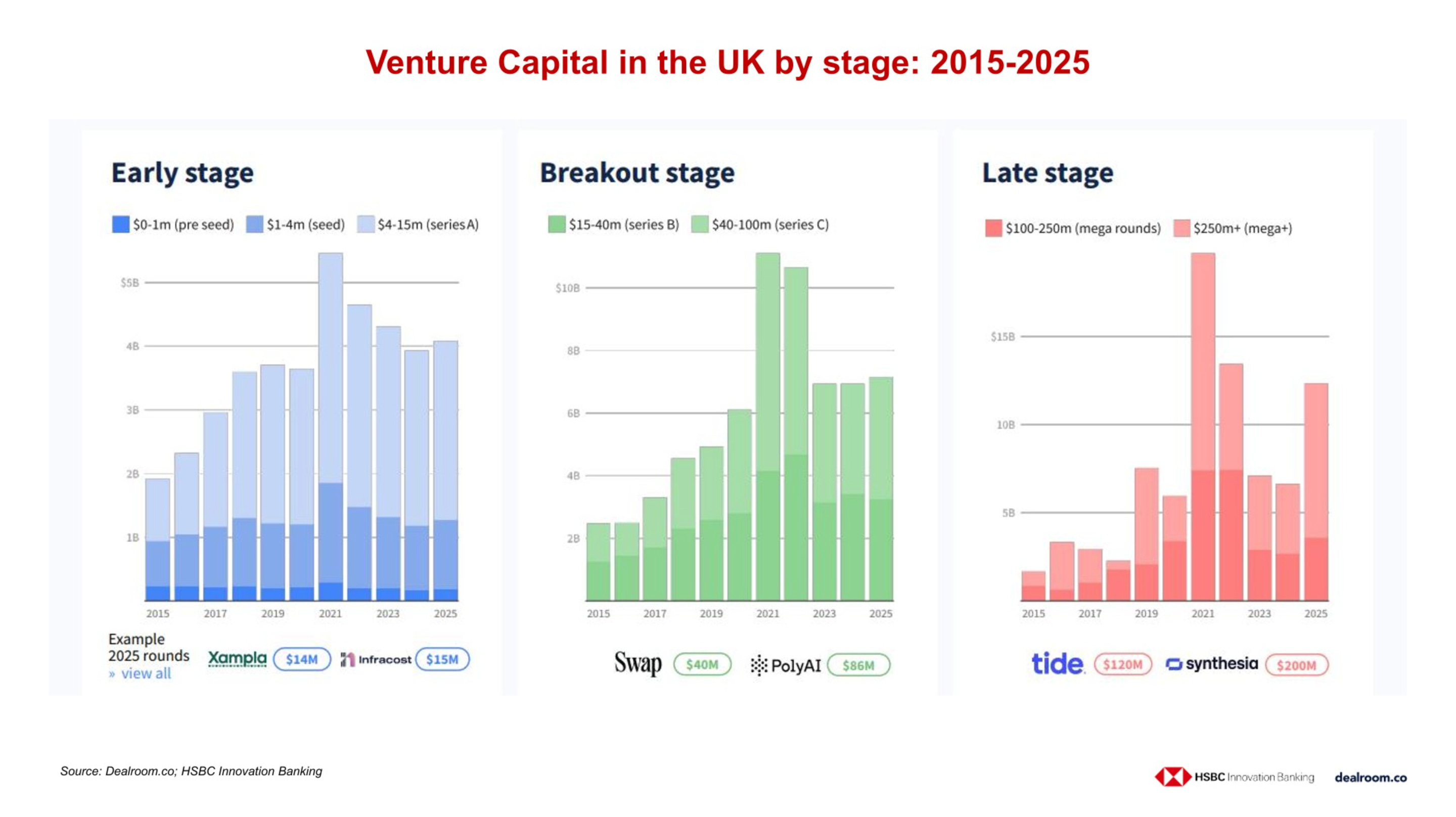 Venture Capital in the UK by stage: 2015-2025

Early stage

$0-1m (pre seed) $1-4m (seed) $4-15m (series A)

$5B
4B
3B
2B
1B

2015 2017 2019 2021 2023 2025

Example 2025 rounds
» view all

Xampla $14M Infracost $15M

Breakout stage

$15-40m (series B) $40-100m (series C)

$10B
8B
6B
4B
2B

2015 2017 2019 2021 2023 2025

Swap $40M PolyAI $86M

Late stage

$100-250m (mega rounds) $250m+ (mega+)

$15B
10B
5B

2015 2017 2019 2021 2023 2025

tide $120M synthesia $200M

Source: Dealroom.co; HSBC Innovation Banking

HSBC Innovation Banking dealroom.co